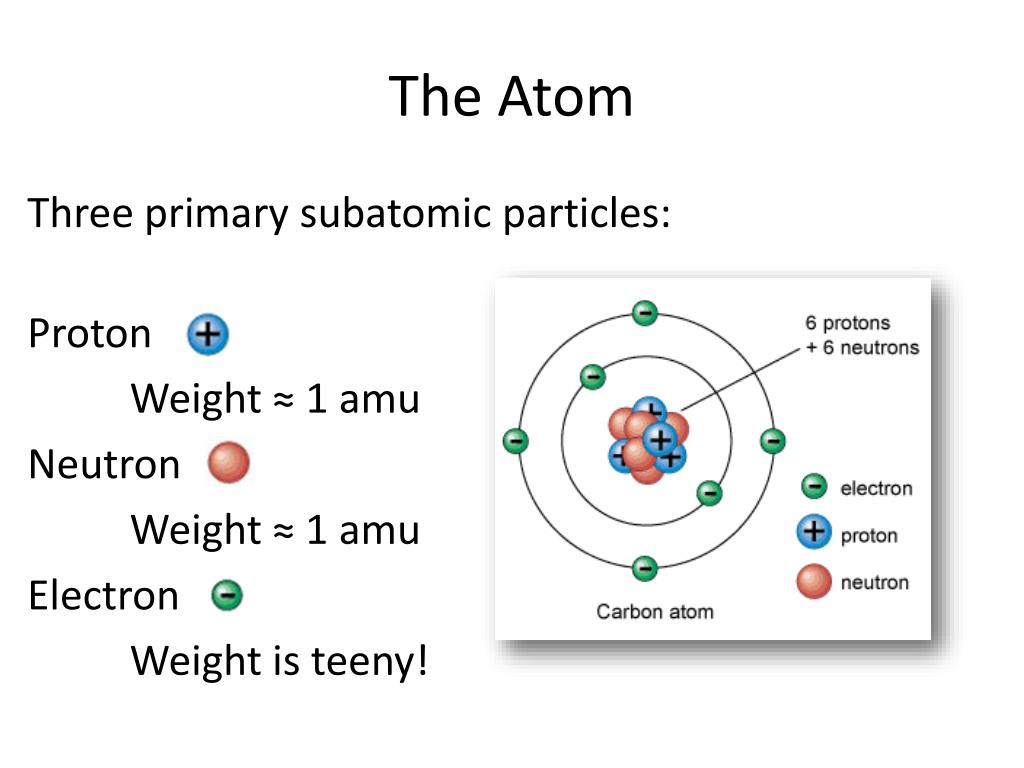 The Atom

Three primary subatomic particles:

Proton

Weight ≈ 1 amu

Neutron

Weight ≈ 1 amu

Electron

Weight is teeny!

6 protons
+ 6 neutrons

electron
proton
neutron

Carbon atom